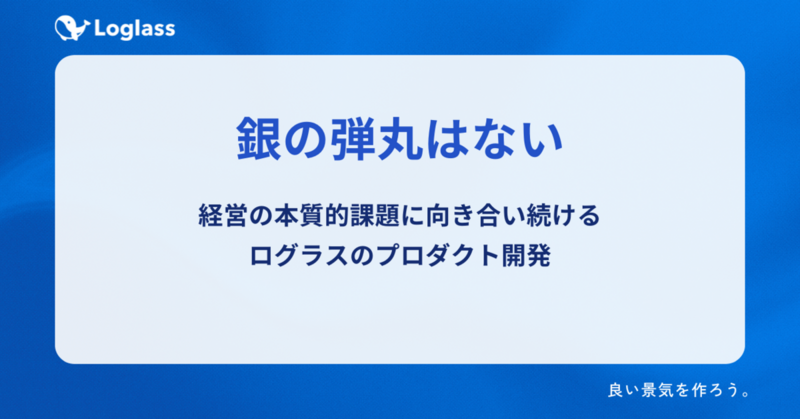 Loglass

銀の弾丸はない

経営の本質的課題に向き合い続ける
ログラスのプロダクト開発

良い景気を作ろう。